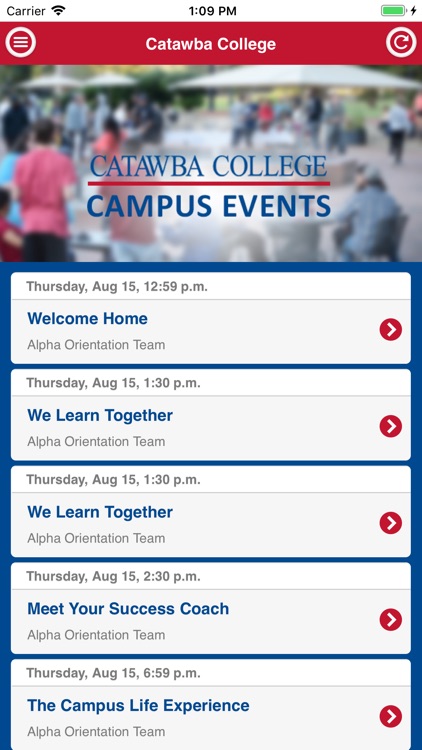 Carrier 1:09 PM

Catawba College

CATAWBA COLLEGE
CAMPUS EVENTS

Thursday, Aug 15, 12:59 p.m.
Welcome Home
Alpha Orientation Team

Thursday, Aug 15, 1:30 p.m.
We Learn Together
Alpha Orientation Team

Thursday, Aug 15, 1:30 p.m.
We Learn Together
Alpha Orientation Team

Thursday, Aug 15, 2:30 p.m.
Meet Your Success Coach
Alpha Orientation Team

Thursday, Aug 15, 6:59 p.m.
The Campus Life Experience
Alpha Orientation Team